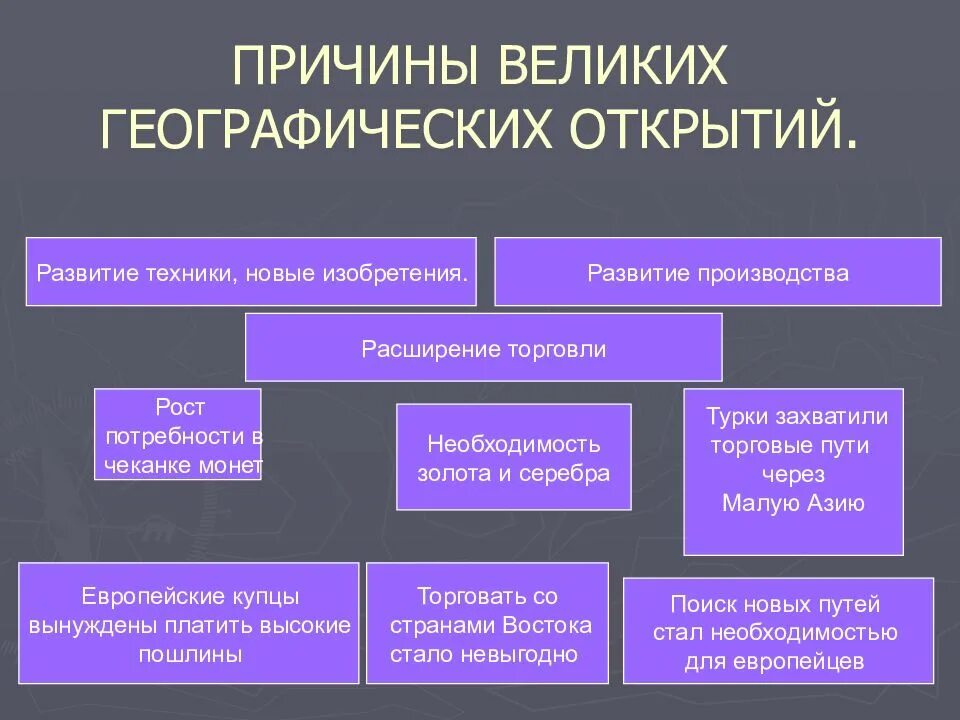 ПРИЧИНЫ ВЕЛИКИХ ГЕОГРАФИЧЕСКИХ ОТКРЫТИЙ.

Развитие техники, новые изобретения.

Развитие производства

Расширение торговли

Рост потребности в чеканке монет

Необходимость золота и серебра

Турки захватили торговые пути через Малую Азию

Европейские купцы вынуждены платить высокие пошлины

Торговать со странами Востока стало невыгодно

Поиск новых путей стал необходимостью для европейцев